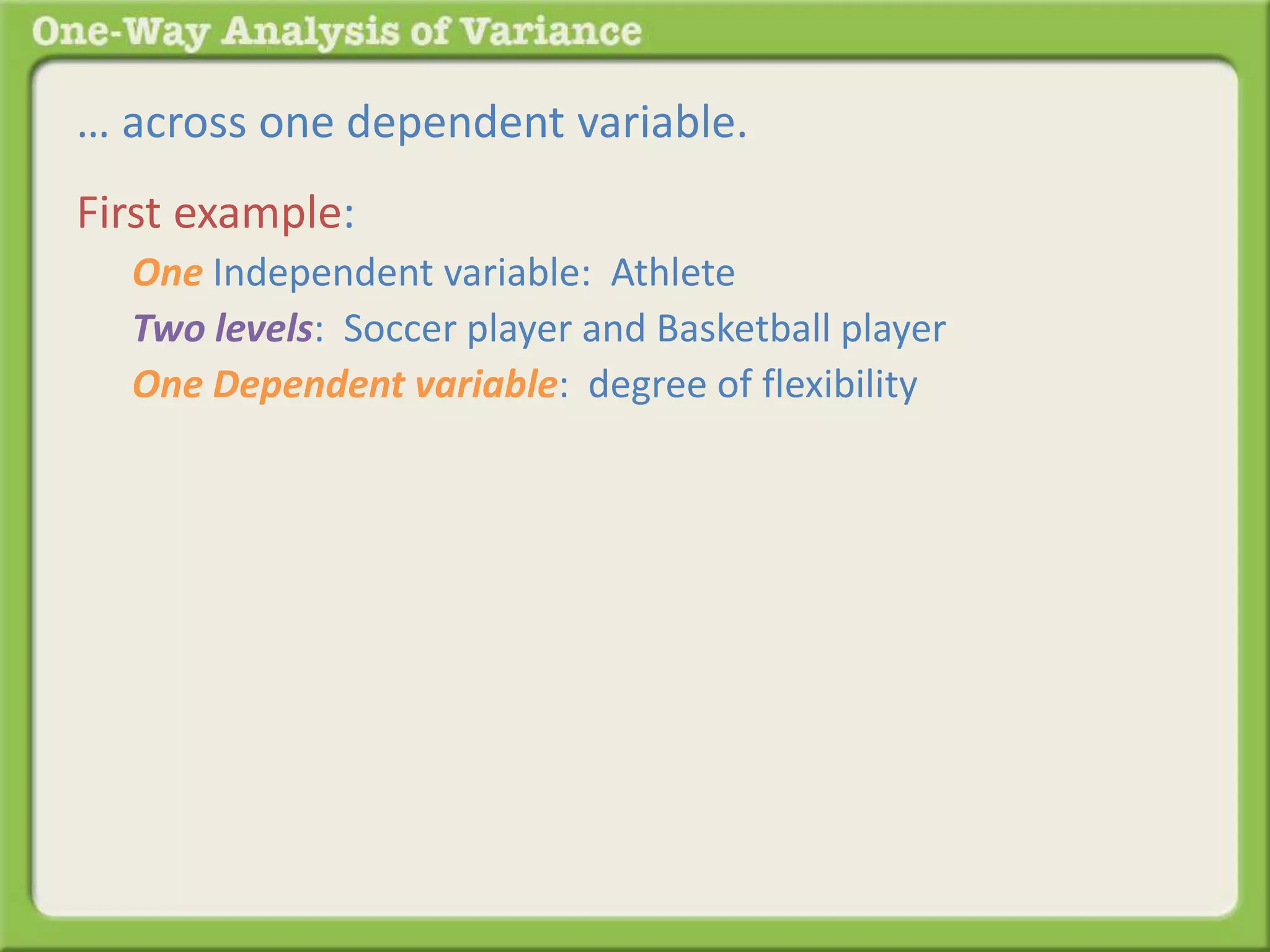 One-Way Analysis of Variance

… across one dependent variable.

First example:

One Independent variable: Athlete

Two levels: Soccer player and Basketball player

One Dependent variable: degree of flexibility